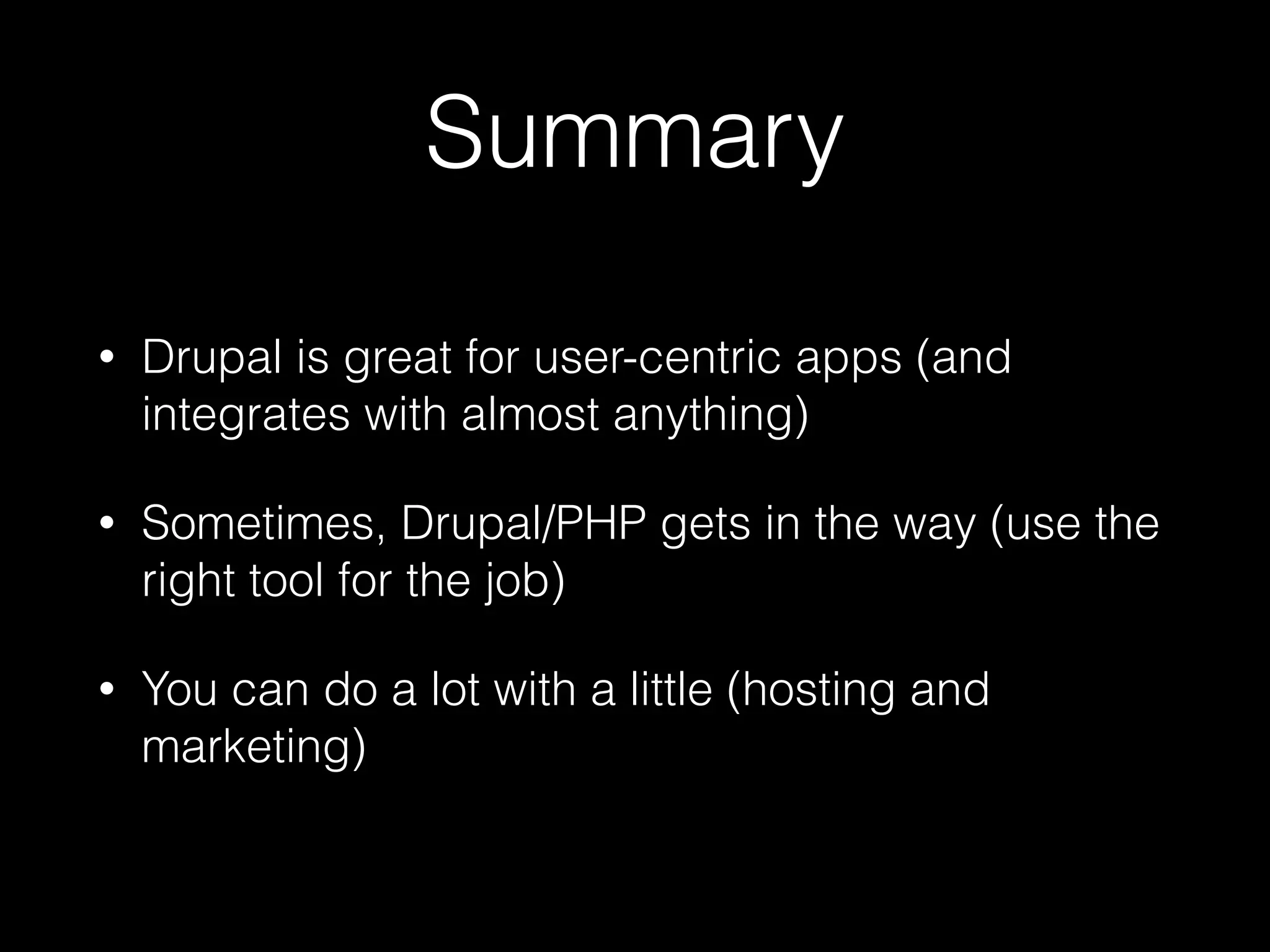 Summary

• Drupal is great for user-centric apps (and integrates with almost anything)

• Sometimes, Drupal/PHP gets in the way (use the right tool for the job)

• You can do a lot with a little (hosting and marketing)